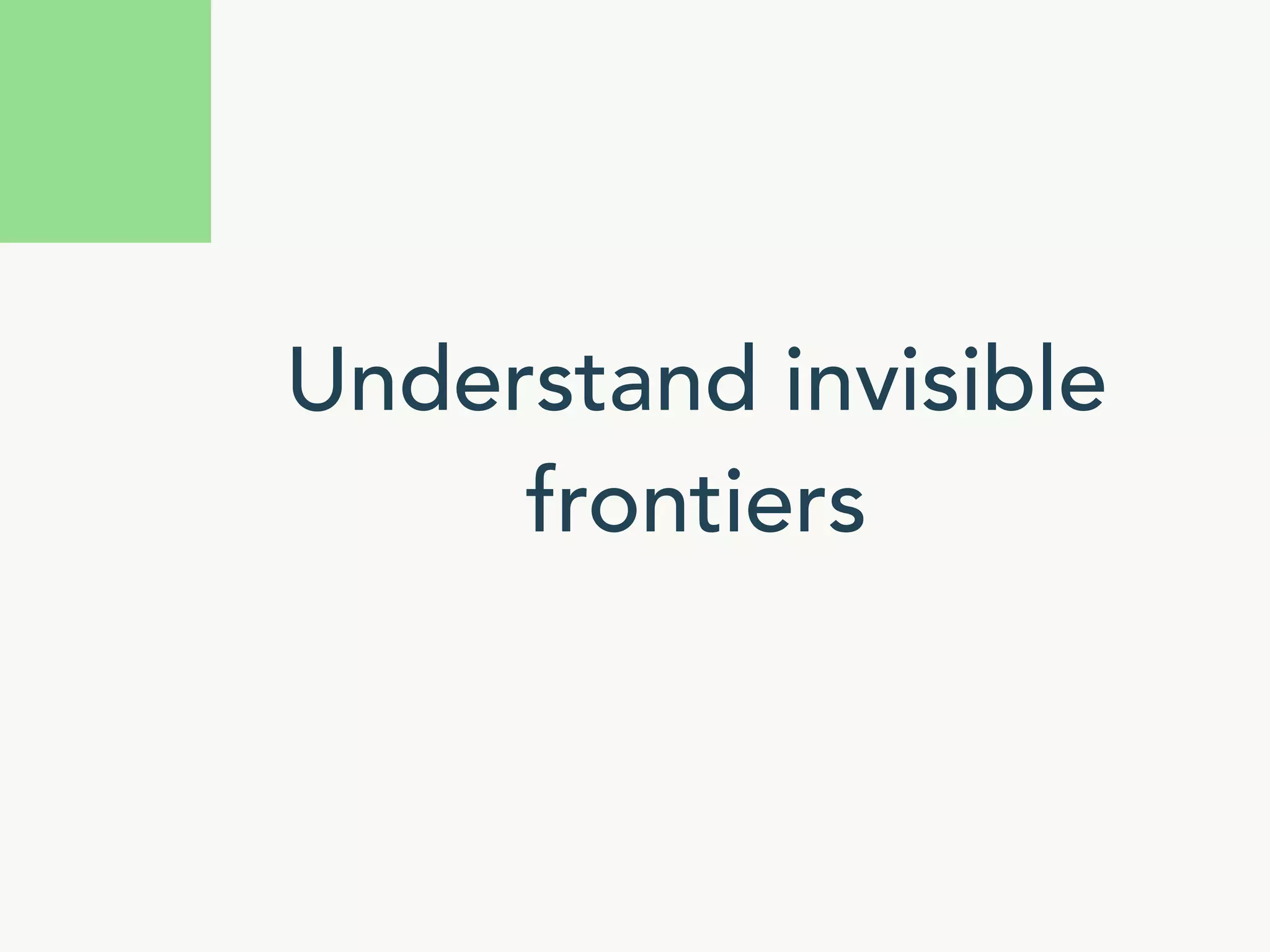 Understand invisible frontiers